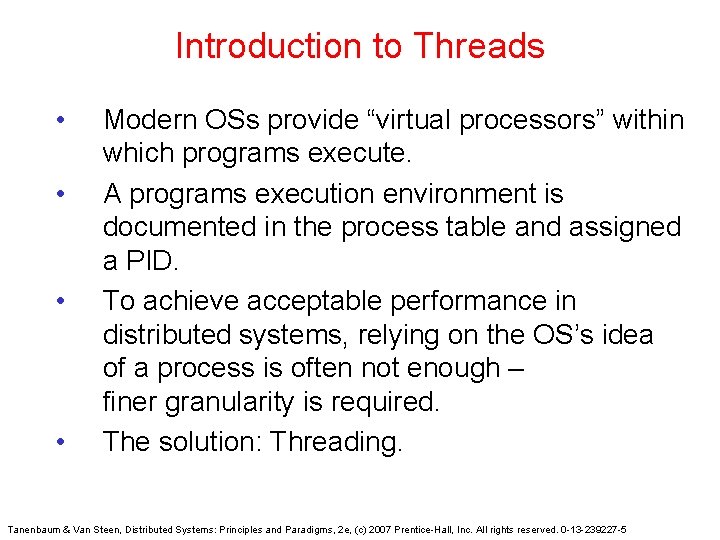 Introduction to Threads

• Modern OSs provide “virtual processors” within which programs execute.

• A programs execution environment is documented in the process table and assigned a PID.

• To achieve acceptable performance in distributed systems, relying on the OS’s idea of a process is often not enough – finer granularity is required.

• The solution: Threading.

Tanenbaum & Van Steen, Distributed Systems: Principles and Paradigms, 2e, (c) 2007 Prentice-Hall, Inc. All rights reserved. 0-13-239227-5